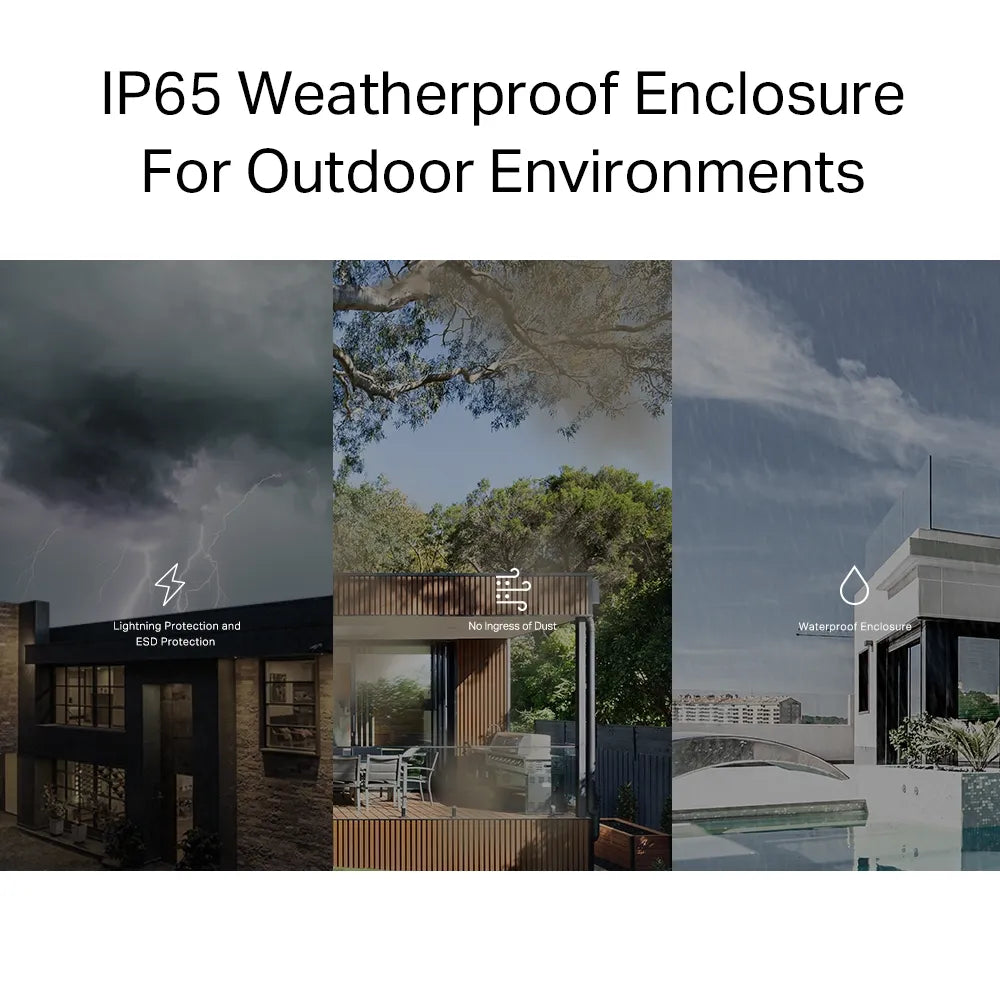 IP65 Weatherproof Enclosure
For Outdoor Environments

Lightning Protection and ESD Protection

No Ingress of Dust

Waterproof Enclosure